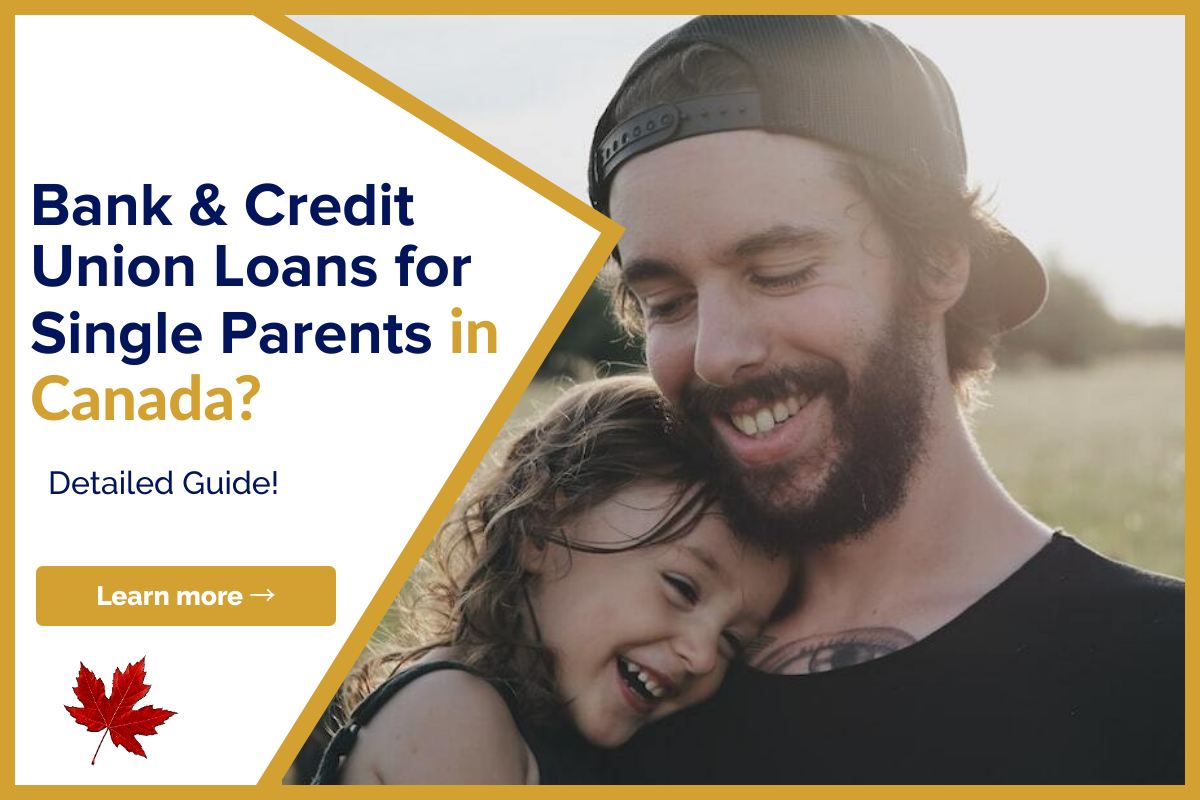 Bank & Credit Union Loans for Single Parents in Canada?

Detailed Guide!

Learn more →